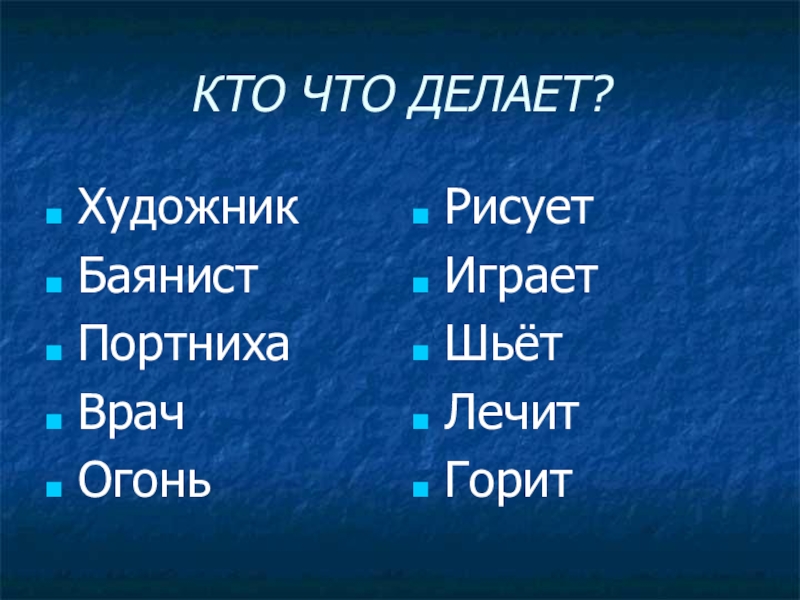 КТО ЧТО ДЕЛАЕТ?

- Художник
- Баянист
- Портниха
- Врач
- Огонь

- Рисует
- Играет
- Шьёт
- Лечит
- Горит